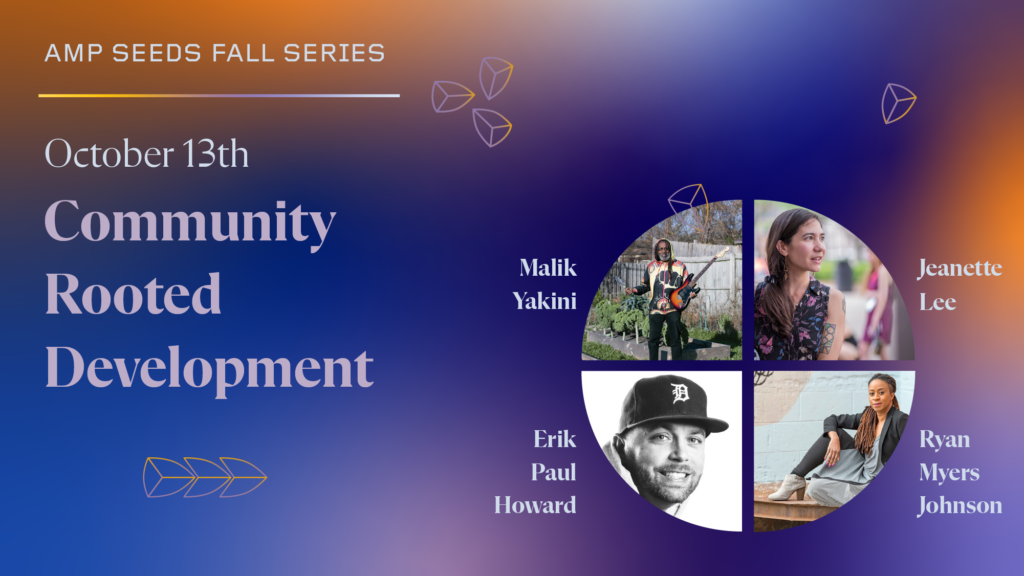 AMP SEEDS FALL SERIES

October 13th

Community Rooted Development

Malik Yakini

Jeanette Lee

Erik Paul Howard

Ryan Myers Johnson